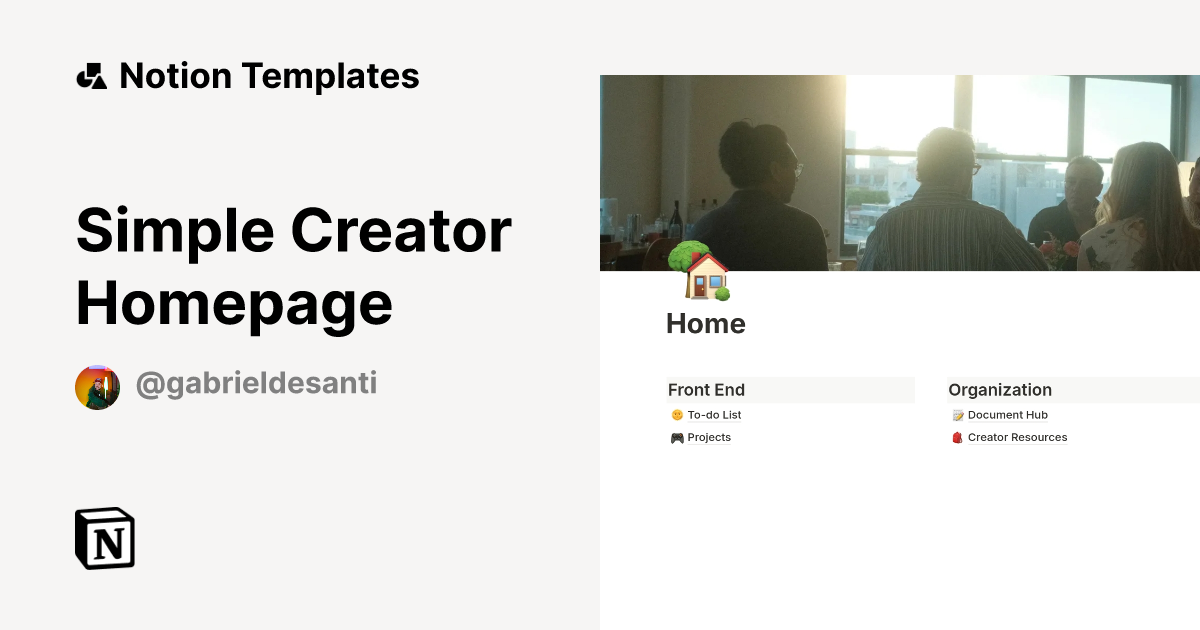 Notion Templates

Simple Creator Homepage

@gabrieldesanti

N

Home

Front End
To-do List
Projects

Organization
Document Hub
Creator Resources